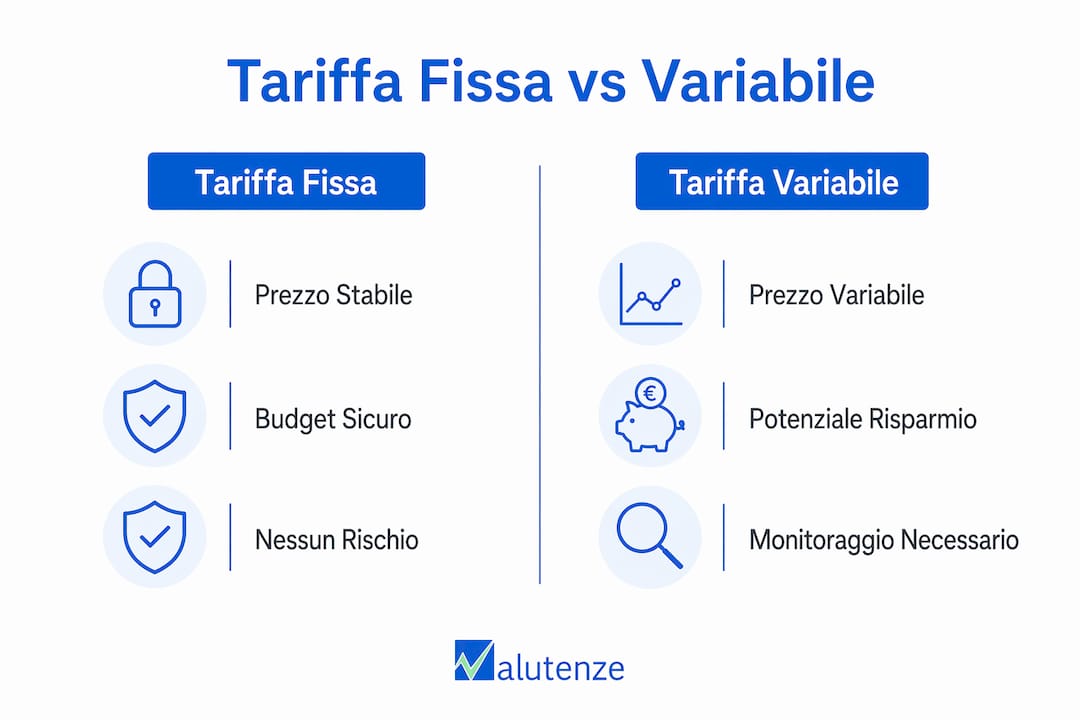 Tariffa Fissa vs Variabile

Tariffa Fissa

Prezzo Stabile

Budget Sicuro

Nessun Rischio

Tariffa Variabile

Prezzo Variabile

€

Potenziale Risparmio

Monitoraggio Necessario

Valutenze